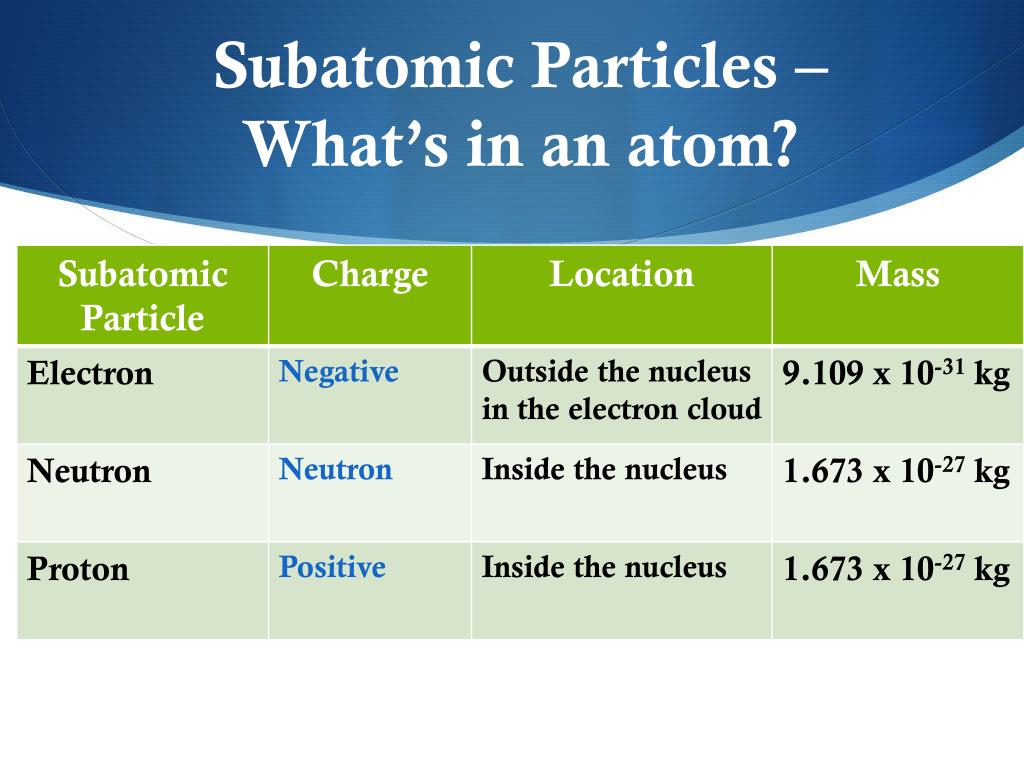 Subatomic Particles – What's in an atom?

| Subatomic Particle | Charge | Location | Mass |
|---|---|---|---|
| Electron | Negative | Outside the nucleus in the electron cloud | $9.109 \times 10^{-31}$ kg |
| Neutron | Neutron | Inside the nucleus | $1.673 \times 10^{-27}$ kg |
| Proton | Positive | Inside the nucleus | $1.673 \times 10^{-27}$ kg |